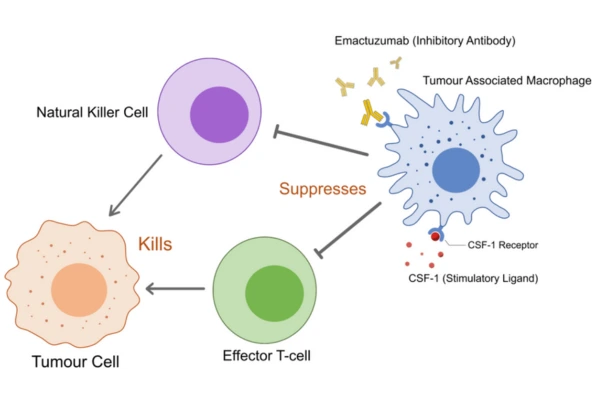 Emactuzumab (Inhibitory Antibody)

Tumour Associated Macrophage

Natural Killer Cell

Suppresses

Kills

CSF-1 Receptor

CSF-1 (Stimulatory Ligand)

Tumour Cell

Effector T-cell